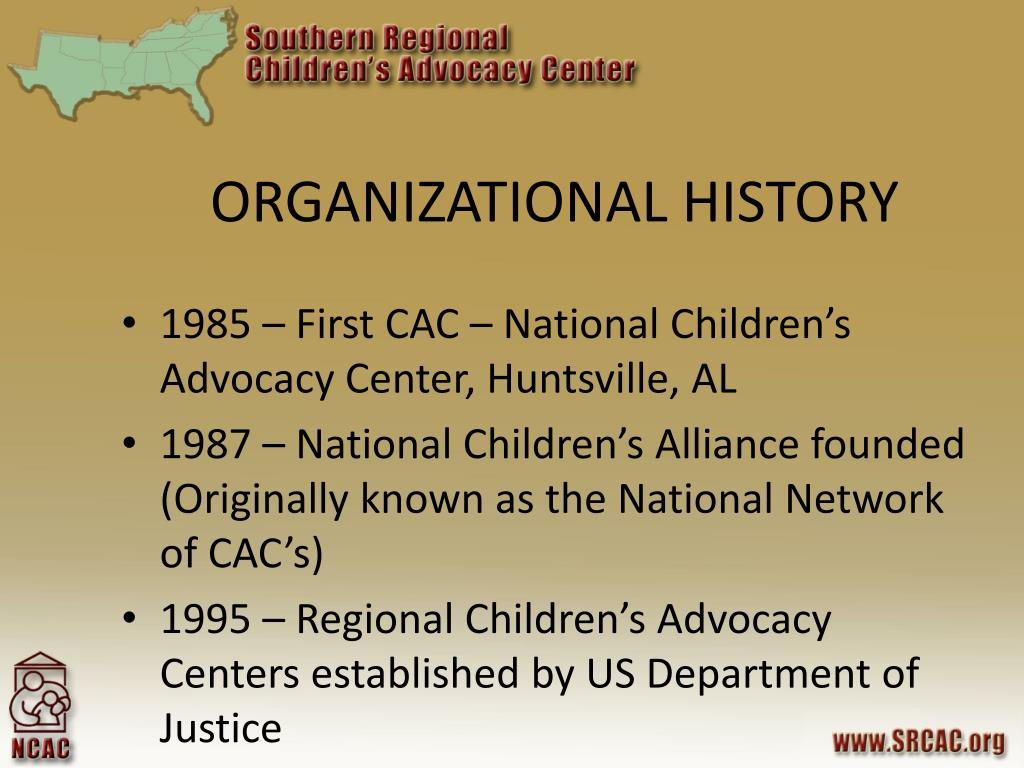 Southern Regional
Children's Advocacy Center

ORGANIZATIONAL HISTORY

• 1985 – First CAC – National Children's Advocacy Center, Huntsville, AL
• 1987 – National Children's Alliance founded (Originally known as the National Network of CAC's)
• 1995 – Regional Children's Advocacy Centers established by US Department of Justice

NCAC

www.SRCAC.org